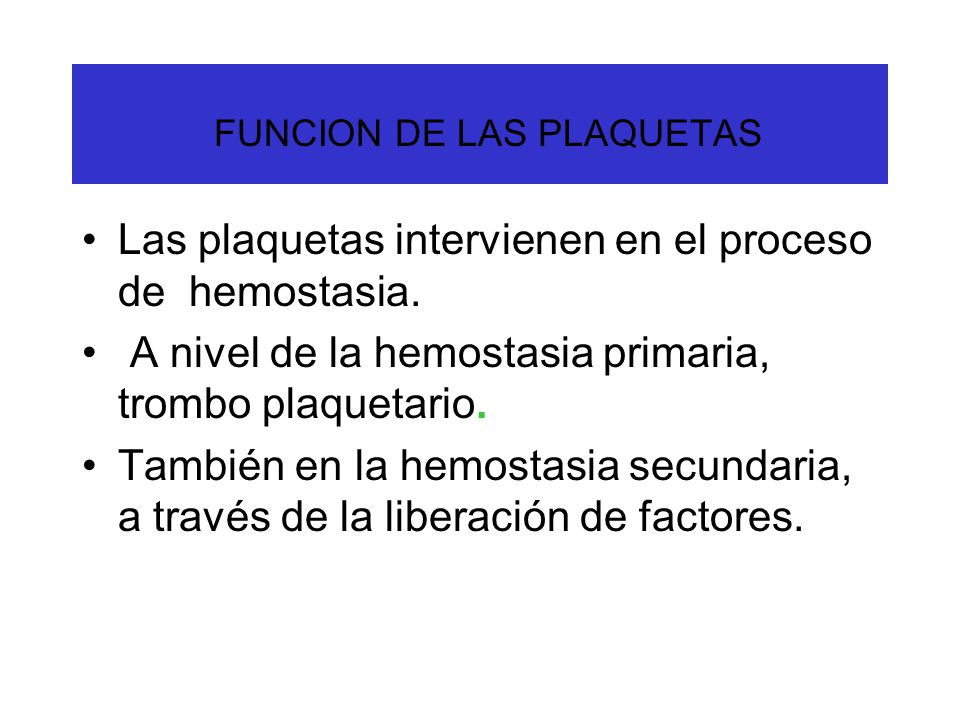 FUNCION DE LAS PLAQUETAS

• Las plaquetas intervienen en el proceso de hemostasia.

• A nivel de la hemostasia primaria, trombo plaquetario.

• También en la hemostasia secundaria, a través de la liberación de factores.